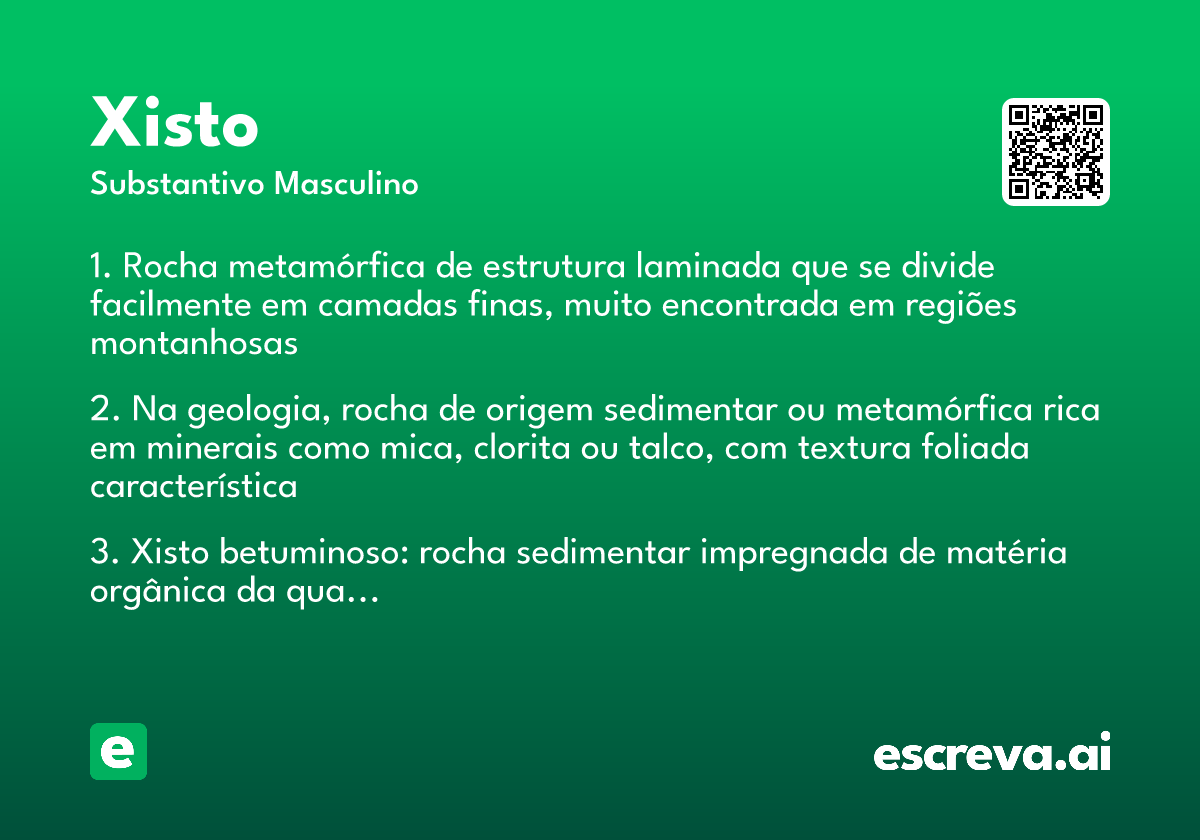 Xisto
Substantivo Masculino

1. Rocha metamórfica de estrutura laminada que se divide facilmente em camadas finas, muito encontrada em regiões montanhosas

2. Na geologia, rocha de origem sedimentar ou metamórfica rica em minerais como mica, clorita ou talco, com textura foliada característica

3. Xisto betuminoso: rocha sedimentar impregnada de matéria orgânica da qua...

e

escreva.ai